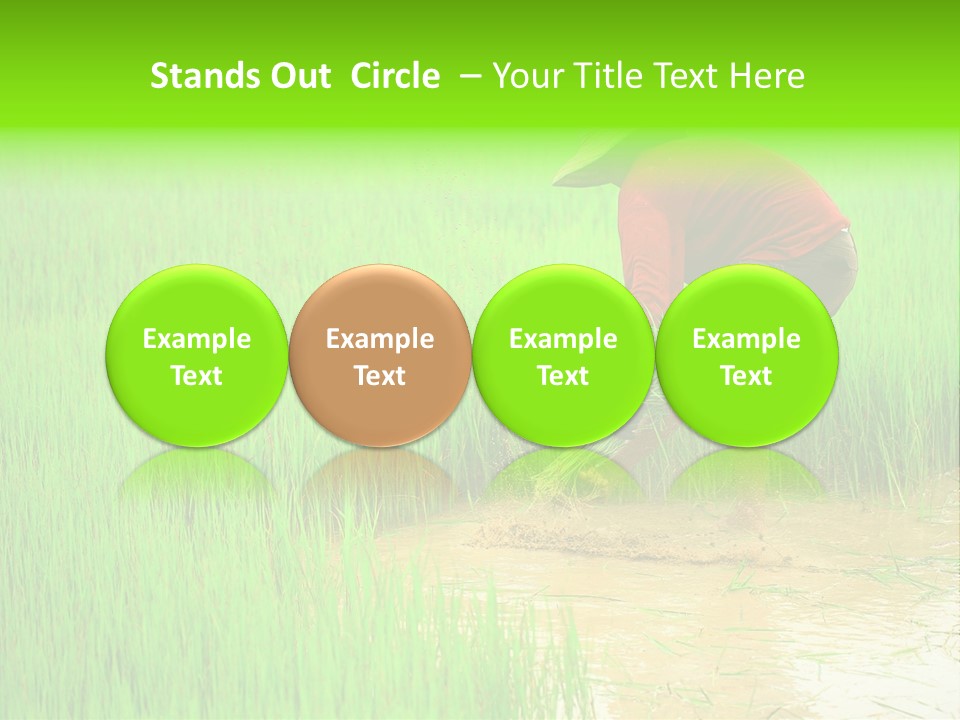 Stands Out Circle – Your Title Text Here

Example Text

Example Text

Example Text

Example Text